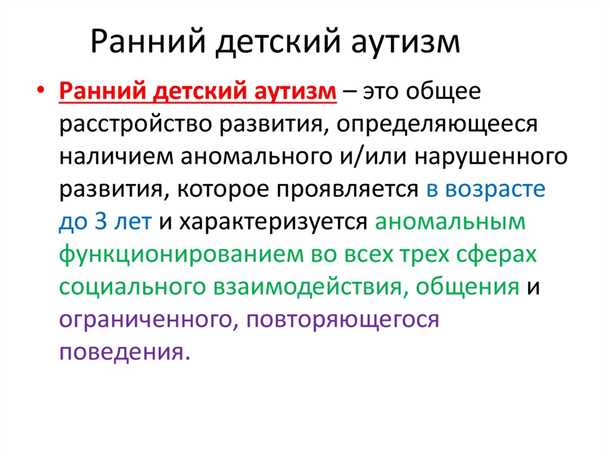 Ранний детский аутизм

• Ранний детский аутизм – это общее расстройство развития, определяющееся наличием аномального и/или нарушенного развития, которое проявляется в возрасте до 3 лет и характеризуется аномальным функционированием во всех трех сферах социального взаимодействия, общения и ограниченного, повторяющегося поведения.